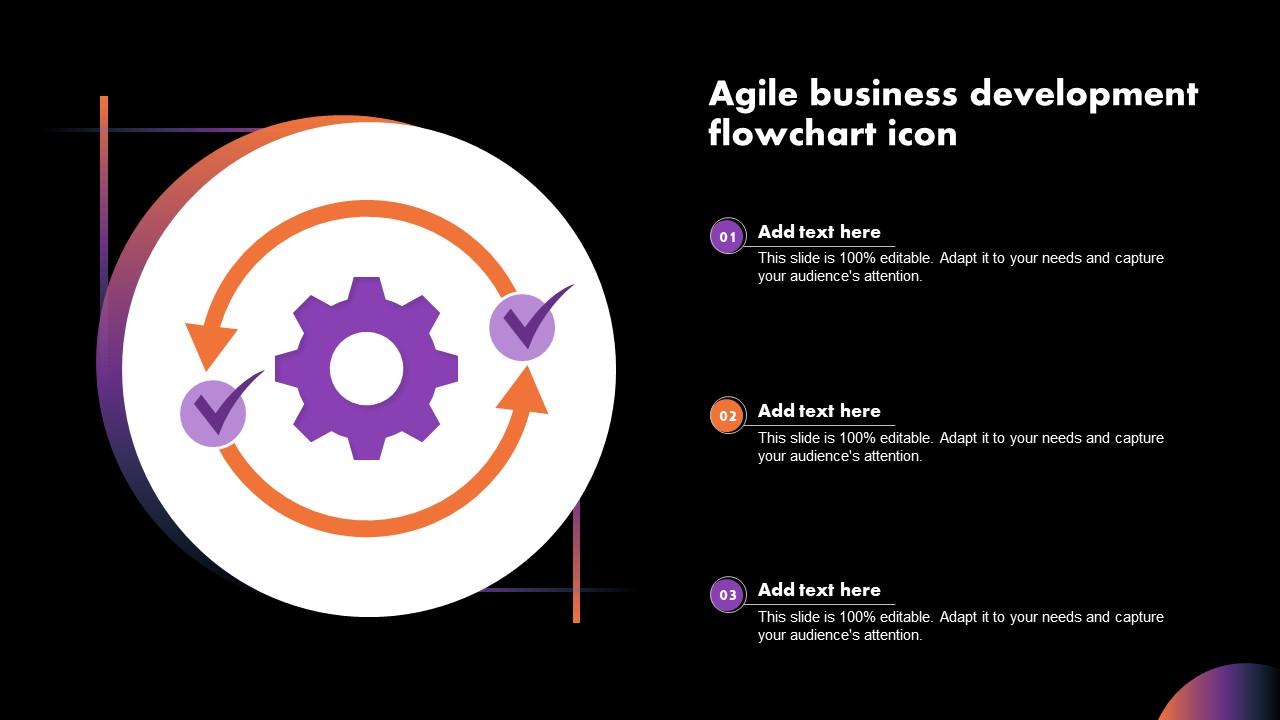 Agile business development flowchart icon

01
Add text here
This slide is 100% editable. Adapt it to your needs and capture your audience's attention.

02
Add text here
This slide is 100% editable. Adapt it to your needs and capture your audience's attention.

03
Add text here
This slide is 100% editable. Adapt it to your needs and capture your audience's attention.